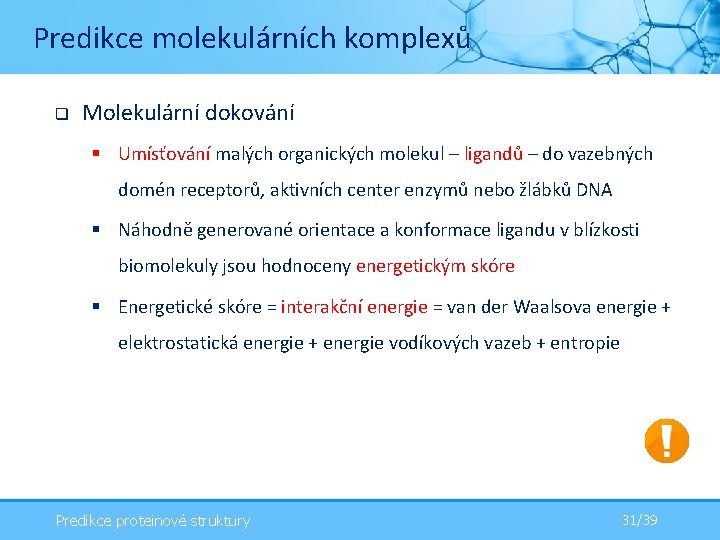 Predikce molekulárních komplexů

Molekulární dokování

Umísťování malých organických molekul – ligandů – do vazebných domén receptorů, aktivních center enzymů nebo žlábků DNA

Náhodně generované orientace a konformace ligandu v blízkosti biomolekuly jsou hodnoceny energetickým skóre

Energetické skóre = interakční energie = van der Waalsova energie + elektrostatická energie + energie vodíkových vazeb + entropie

!

Predikce proteinové struktury

31/39